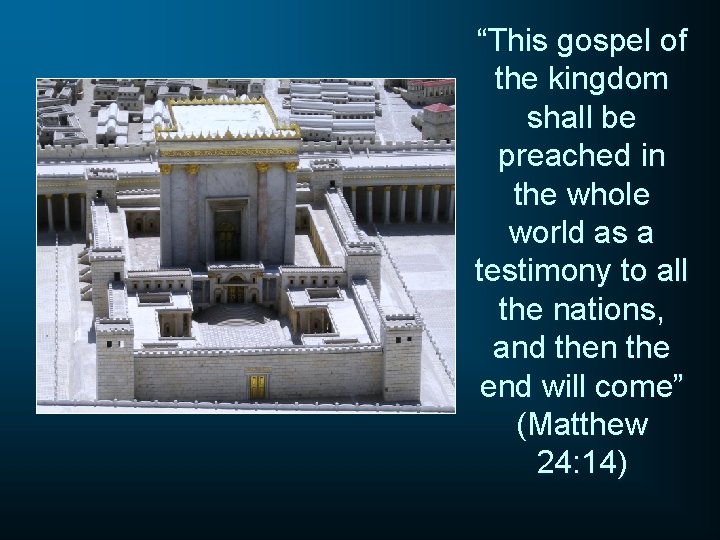 “This gospel of the kingdom shall be preached in the whole world as a testimony to all the nations, and then the end will come” (Matthew 24:14)